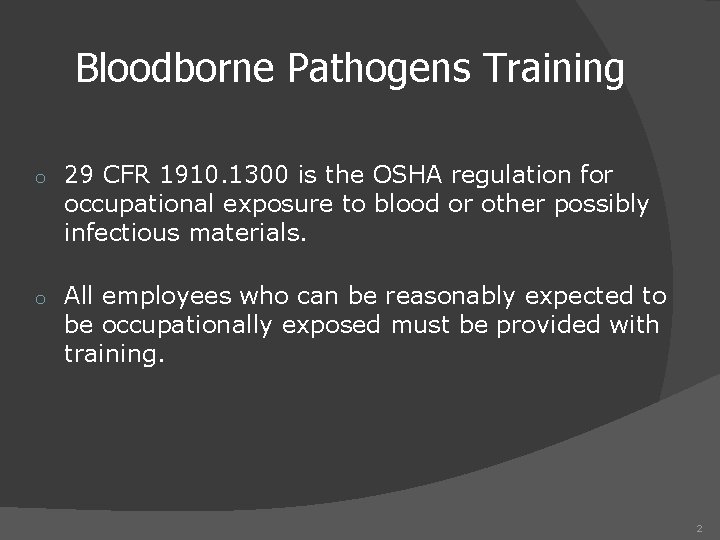 Bloodborne Pathogens Training

o 29 CFR 1910.1300 is the OSHA regulation for occupational exposure to blood or other possibly infectious materials.

o All employees who can be reasonably expected to be occupationally exposed must be provided with training.

2